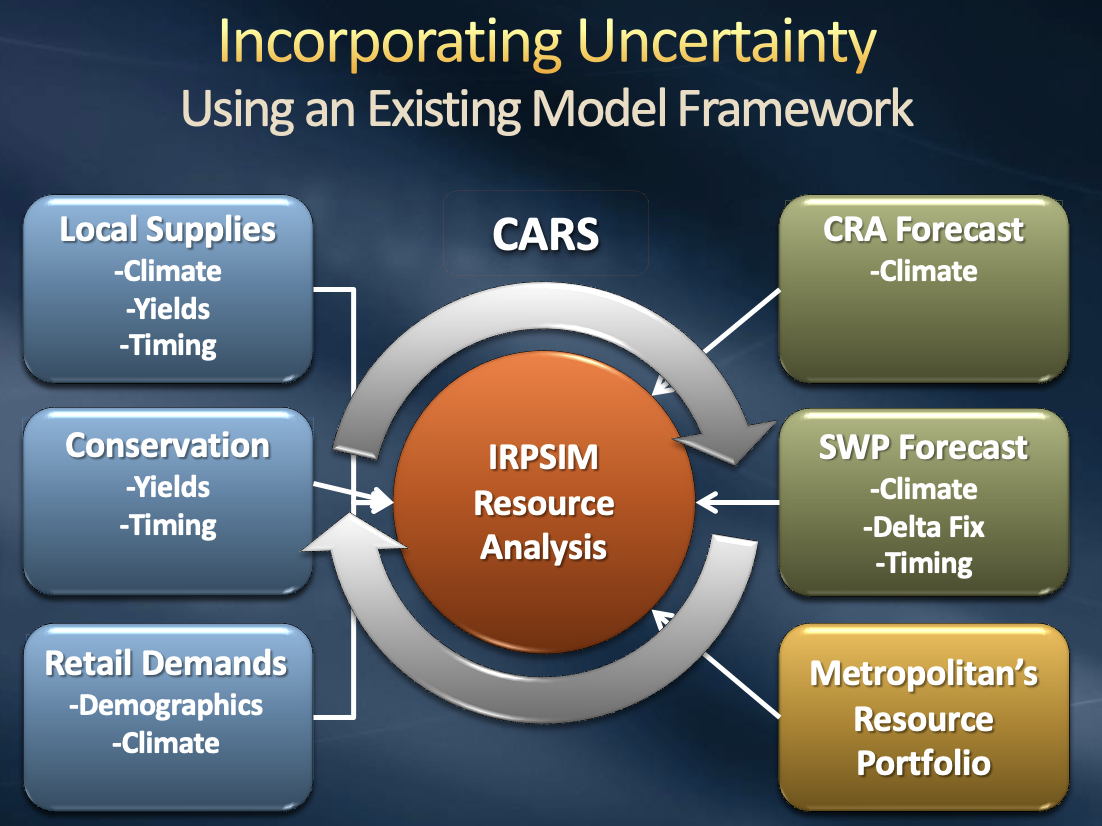 Incorporating Uncertainty
Using an Existing Model Framework

Local Supplies
-Climate
-Yields
-Timing

Conservation
-Yields
-Timing

Retail Demands
-Demographics
-Climate

CARS

IRPSIM
Resource
Analysis

CRA Forecast
-Climate

SWP Forecast
-Climate
-Delta Fix
-Timing

Metropolitan's
Resource
Portfolio